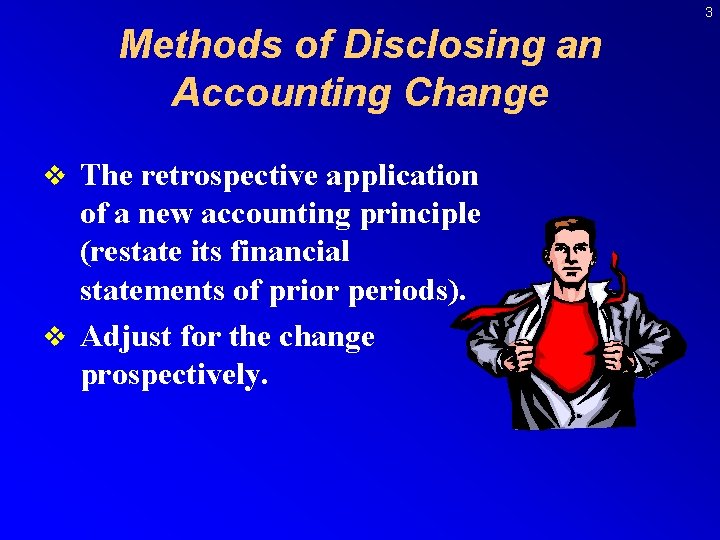 3

Methods of Disclosing an Accounting Change

❖ The retrospective application of a new accounting principle (restate its financial statements of prior periods).

❖ Adjust for the change prospectively.